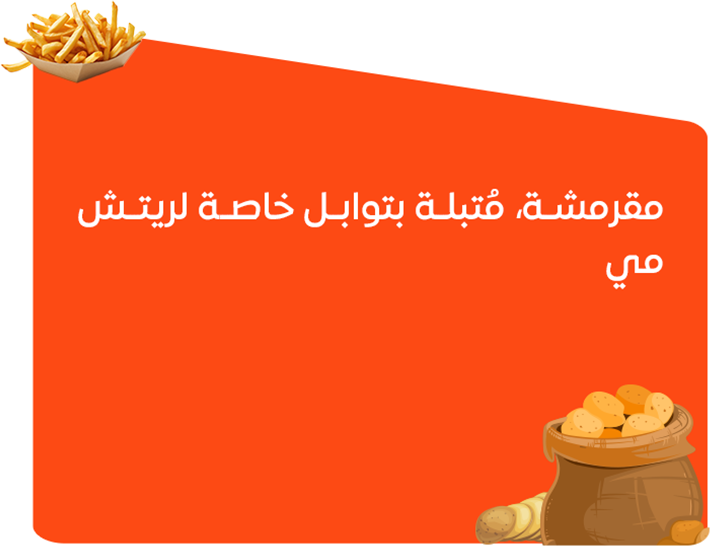 مقرمشة، مُتبلة بتوابل خاصة لريتش مي